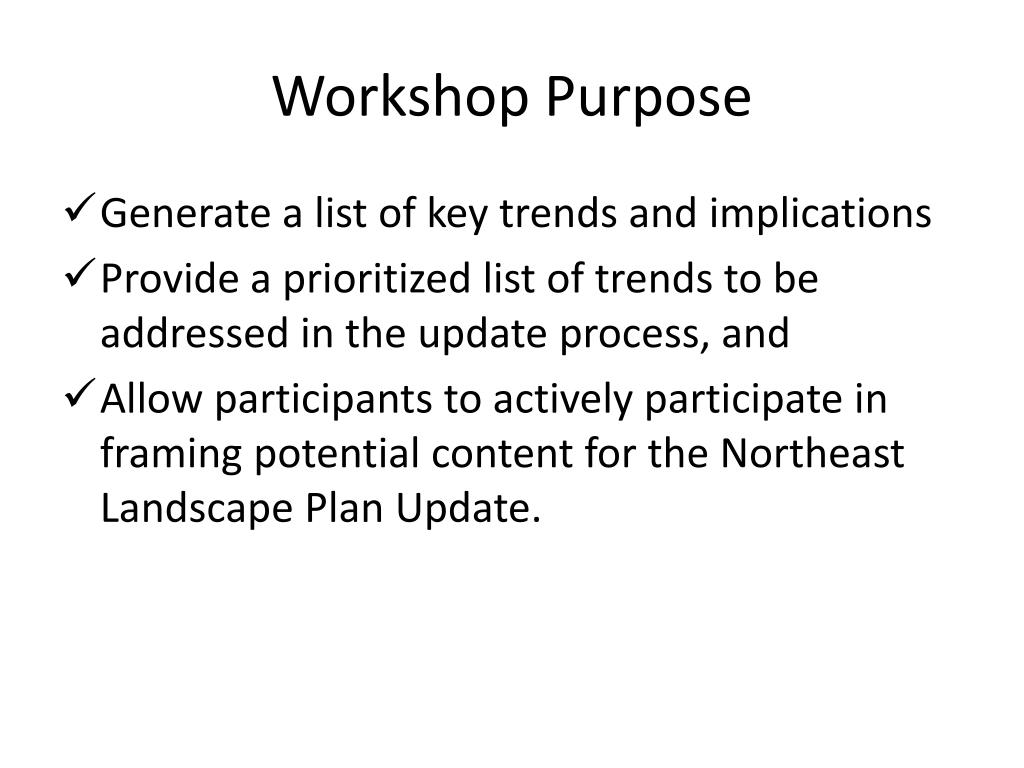 Workshop Purpose

✓ Generate a list of key trends and implications

✓ Provide a prioritized list of trends to be addressed in the update process, and

✓ Allow participants to actively participate in framing potential content for the Northeast Landscape Plan Update.